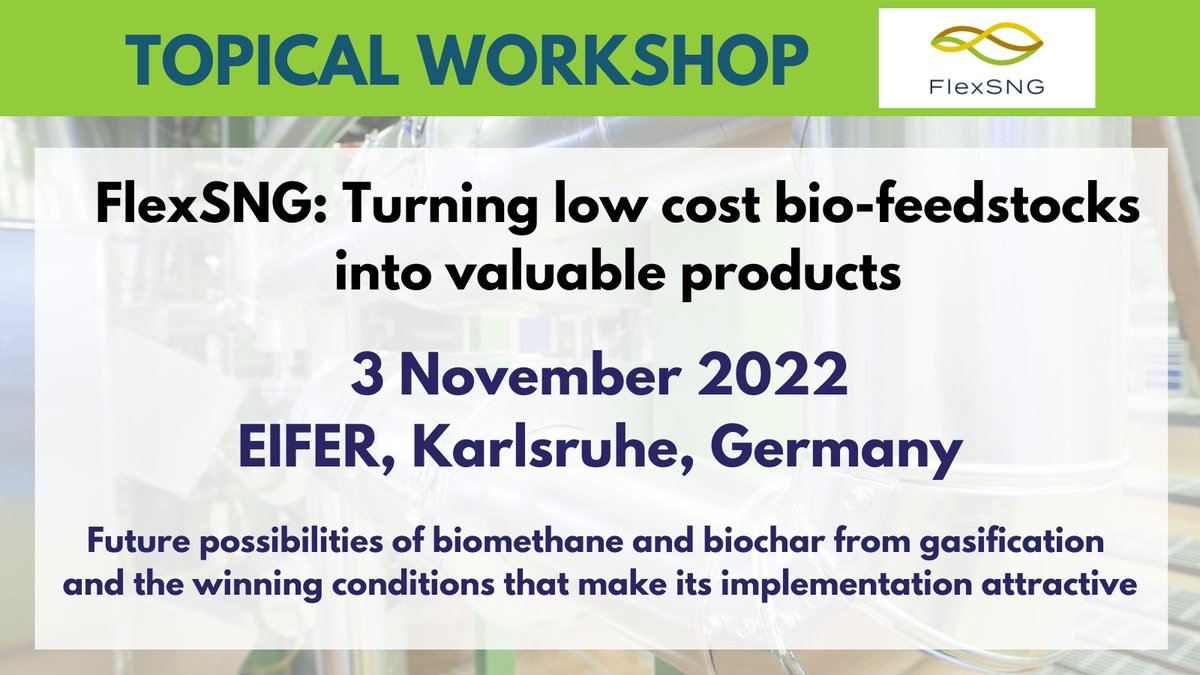 TOPICAL WORKSHOP

FlexSNG

FlexSNG: Turning low cost bio-feedstocks into valuable products

3 November 2022
EIFER, Karlsruhe, Germany

Future possibilities of biomethane and biochar from gasification and the winning conditions that make its implementation attractive